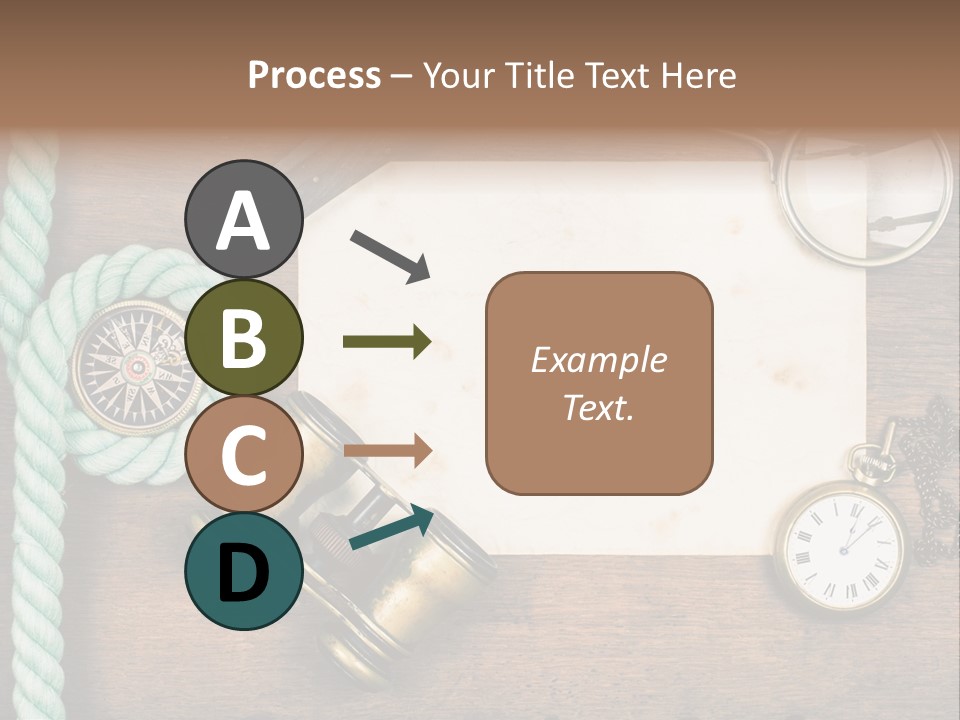 Process – Your Title Text Here

A

B

C

D

Example Text.